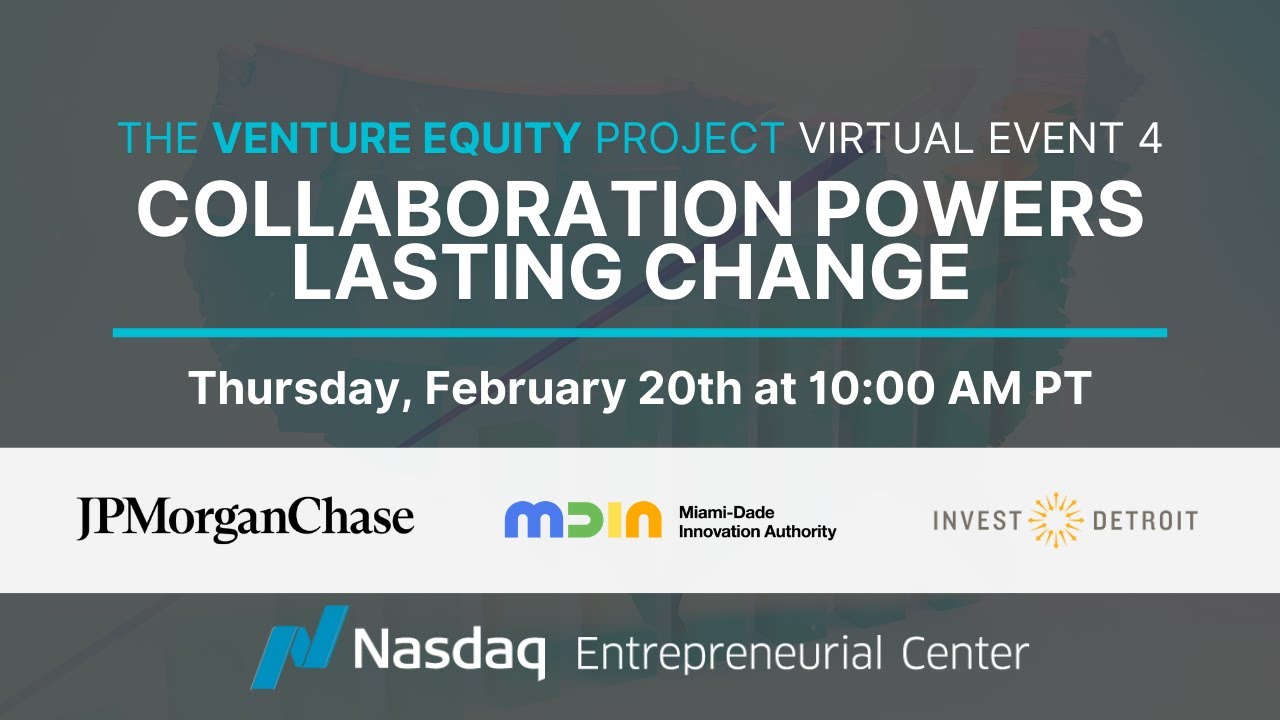 THE VENTURE EQUITY PROJECT VIRTUAL EVENT 4
COLLABORATION POWERS LASTING CHANGE

Thursday, February 20th at 10:00 AM PT

JPMorganChase

MDIN Miami-Dade Innovation Authority

INVEST DETROIT

Nasdaq Entrepreneurial Center